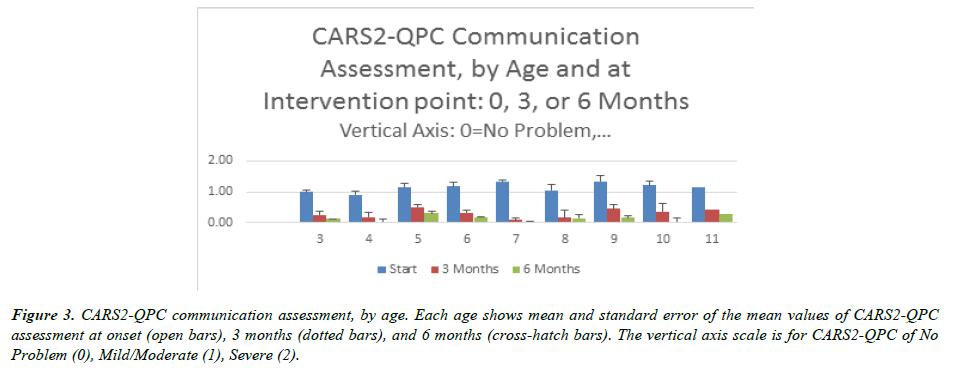 CARS2-QPC Communication Assessment, by Age and at Intervention point: 0, 3, or 6 Months

Vertical Axis: 0=No Problem,...

2.00
1.00
0.00

3 4 5 6 7 8 9 10 11

Start 3 Months 6 Months

Figure 3. CARS2-QPC communication assessment, by age. Each age shows mean and standard error of the mean values of CARS2-QPC assessment at onset (open bars), 3 months (dotted bars), and 6 months (cross-hatch bars). The vertical axis scale is for CARS2-QPC of No Problem (0), Mild/Moderate (1), Severe (2).